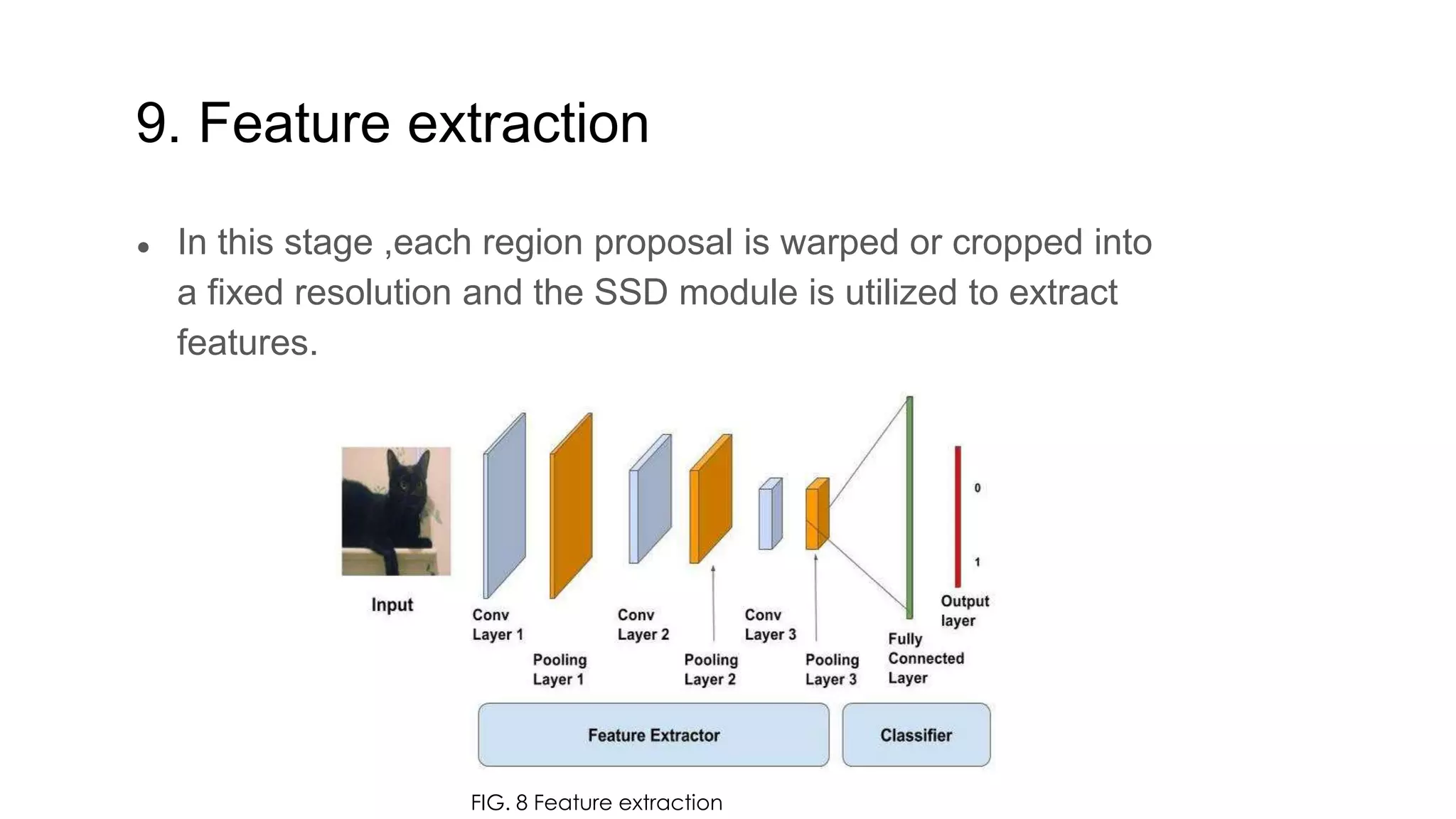 9. Feature extraction

• In this stage ,each region proposal is warped or cropped into a fixed resolution and the SSD module is utilized to extract features.

Input

Conv Layer 1

Pooling Layer 1

Conv Layer 2

Pooling Layer 2

Conv Layer 3

Pooling Layer 3

Fully Connected Layer

0

1

Output layer

Feature Extractor

Classifier

FIG. 8 Feature extraction